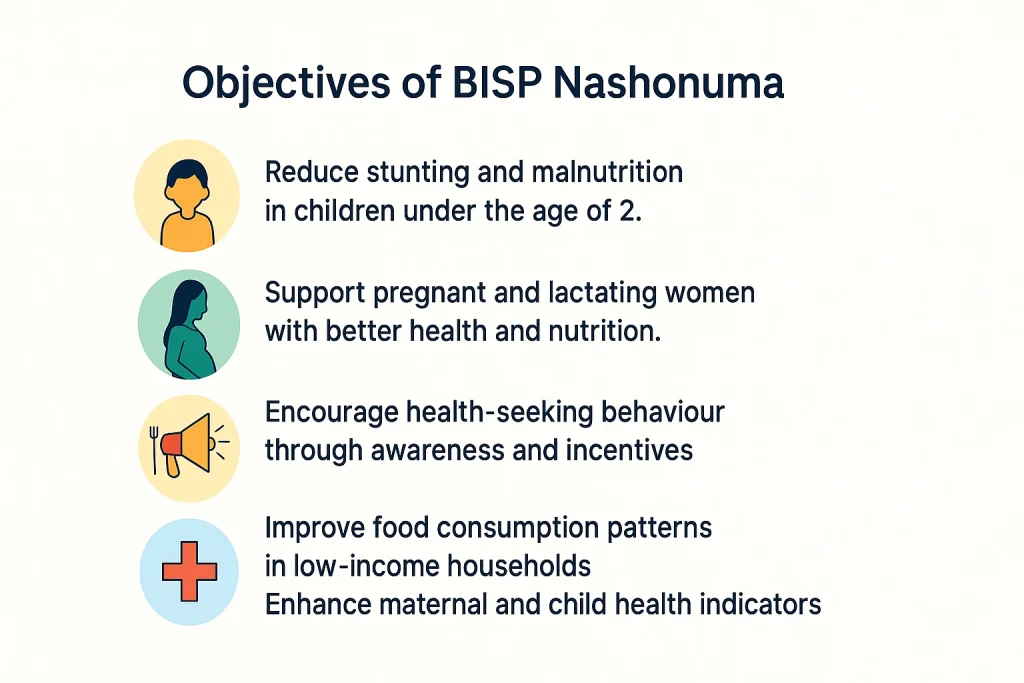 Objectives of BISP Nashonuma

Reduce stunting and malnutrition in children under the age of 2.

Support pregnant and lactating women with better health and nutrition.

Encourage health-seeking behaviour through awareness and incentives

Improve food consumption patterns in low-income households
Enhance maternal and child health indicators